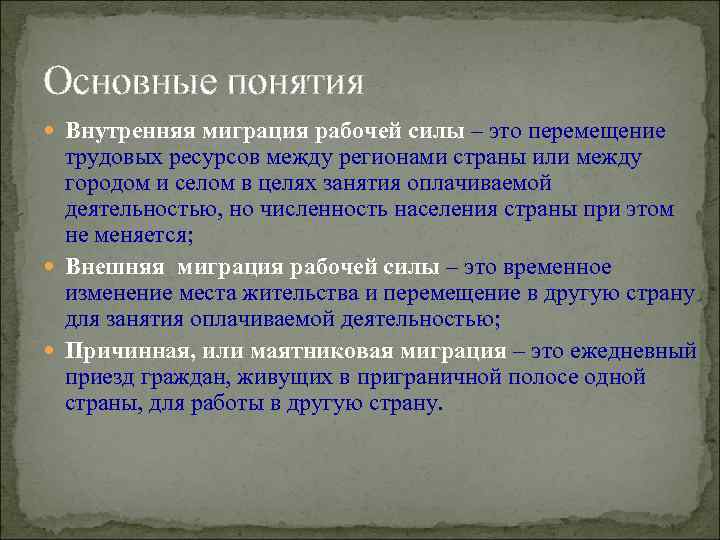 Основные понятия

Внутренняя миграция рабочей силы – это перемещение трудовых ресурсов между регионами страны или между городом и селом в целях занятия оплачиваемой деятельностью, но численность населения страны при этом не меняется;

Внешняя миграция рабочей силы – это временное изменение места жительства и перемещение в другую страну для занятия оплачиваемой деятельностью;

Причинная, или маятниковая миграция – это ежедневный приезд граждан, живущих в приграничной полосе одной страны, для работы в другую страну.